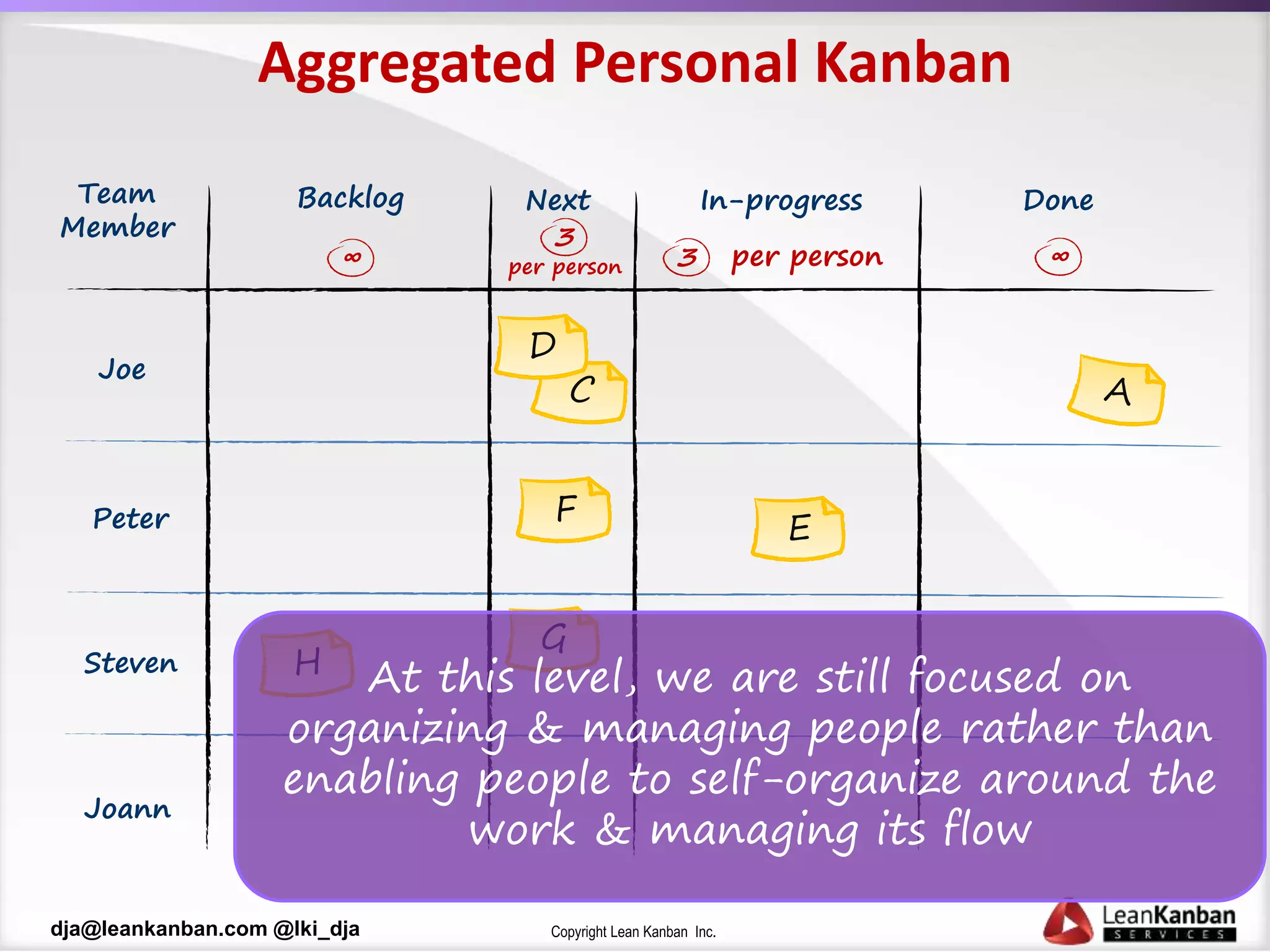 Aggregated Personal Kanban

| Team Member | Backlog ∞ | Next 3 per person | In-progress 3 per person | Done ∞ |
|---|---|---|---|---|
| Joe | | D C | | A |
| Peter | | F | E | |
| Steven | H | G | | |
| Joann | | | | |

At this level, we are still focused on organizing & managing people rather than enabling people to self-organize around the work & managing its flow

dja@leankanban.com @lki_dja

Copyright Lean Kanban Inc.

LeanKanban SERVICES